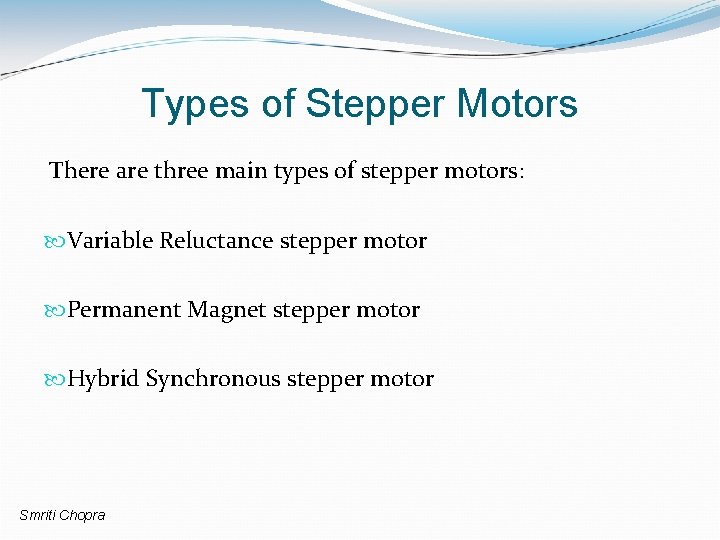 Types of Stepper Motors

There are three main types of stepper motors:

Variable Reluctance stepper motor

Permanent Magnet stepper motor

Hybrid Synchronous stepper motor

Smriti Chopra